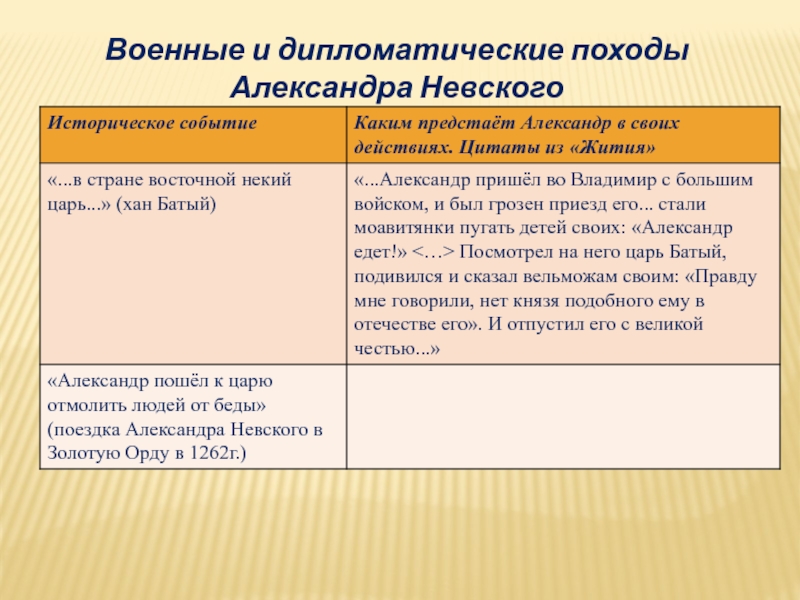 Военные и дипломатические походы Александра Невского

| Историческое событие | Каким предстаёт Александр в своих действиях. Цитаты из «Жития» |
|---|---|
| «...в стране восточной некий царь...» (хан Батый) | «...Александр пришёл во Владимир с большим войском, и был грозен приезд его... стали моавитянки пугать детей своих: «Александр едет!» <…> Посмотрел на него царь Батый, подивился и сказал вельможам своим: «Правду мне говорили, нет князя подобного ему в отечестве его». И отпустил его с великой честью...» |
| «Александр пошёл к царю отмолить людей от беды» (поездка Александра Невского в Золотую Орду в 1262г.) | |